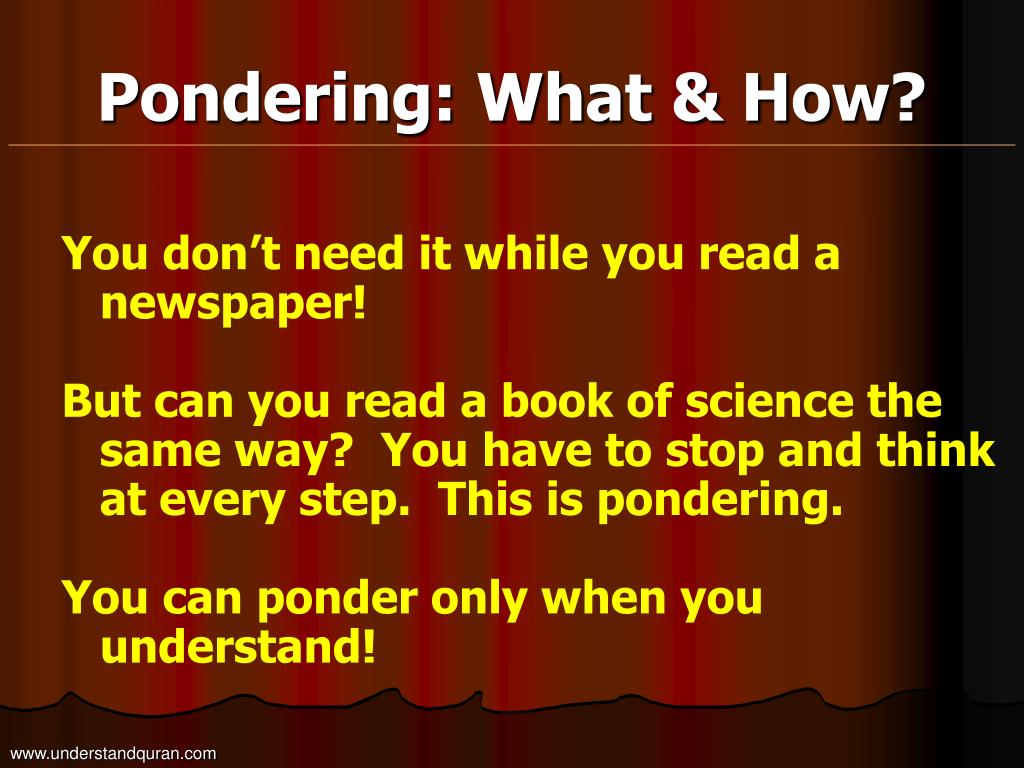 Pondering: What & How?

You don’t need it while you read a newspaper!

But can you read a book of science the same way?  You have to stop and think at every step.  This is pondering.

You can ponder only when you understand!

www.understandquran.com